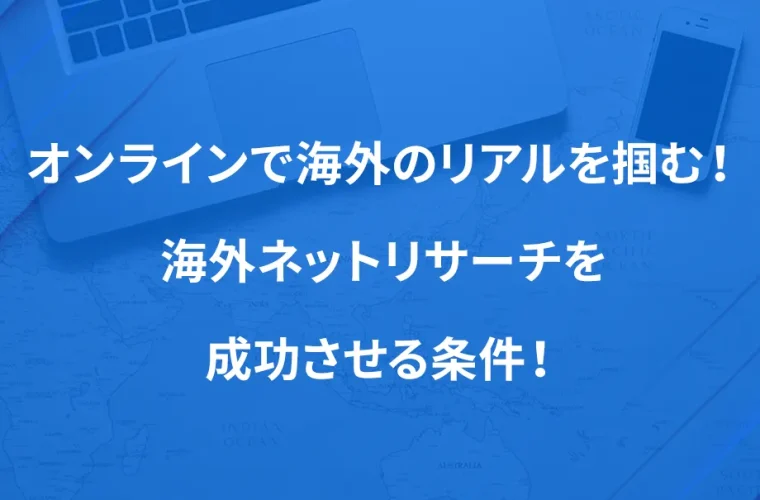 オンラインで海外のリアルを掴む！

海外ネットリサーチを

成功させる条件！